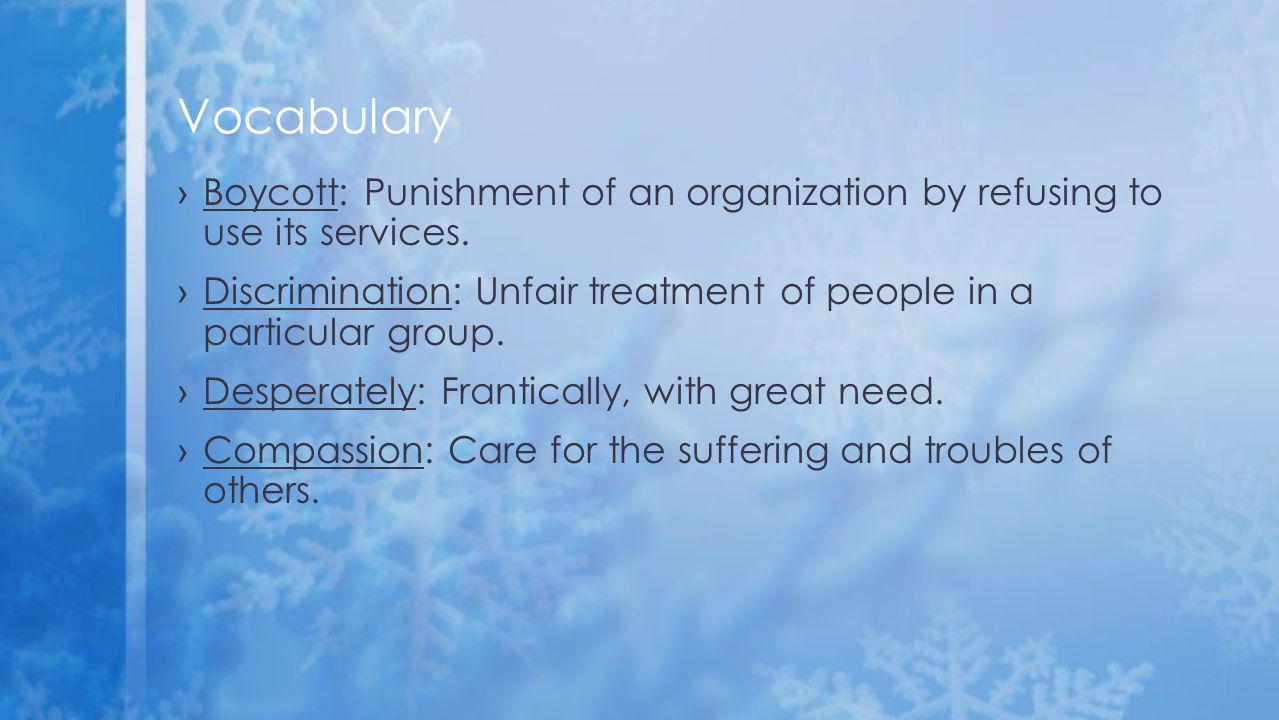 Vocabulary

› Boycott: Punishment of an organization by refusing to use its services.

› Discrimination: Unfair treatment of people in a particular group.

› Desperately: Frantically, with great need.

› Compassion: Care for the suffering and troubles of others.